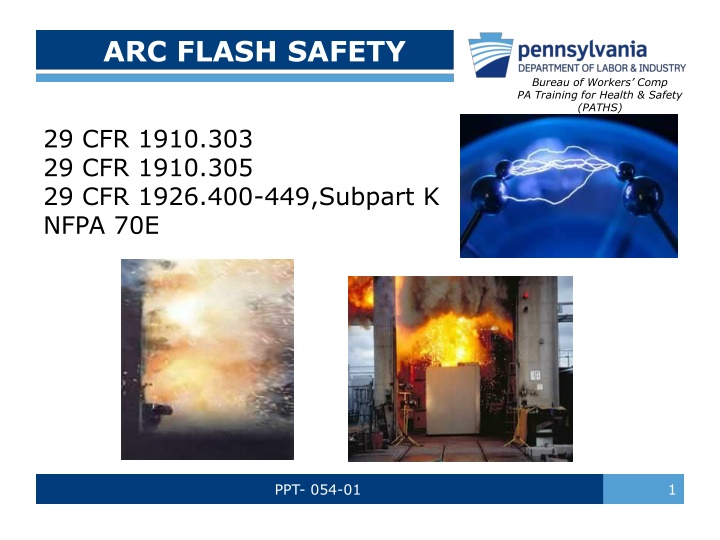 ARC FLASH SAFETY

pennsylvania
DEPARTMENT OF LABOR & INDUSTRY
Bureau of Workers' Comp
PA Training for Health & Safety
(PATHS)

29 CFR 1910.303
29 CFR 1910.305
29 CFR 1926.400-449,Subpart K
NFPA 70E

PPT- 054-01

1